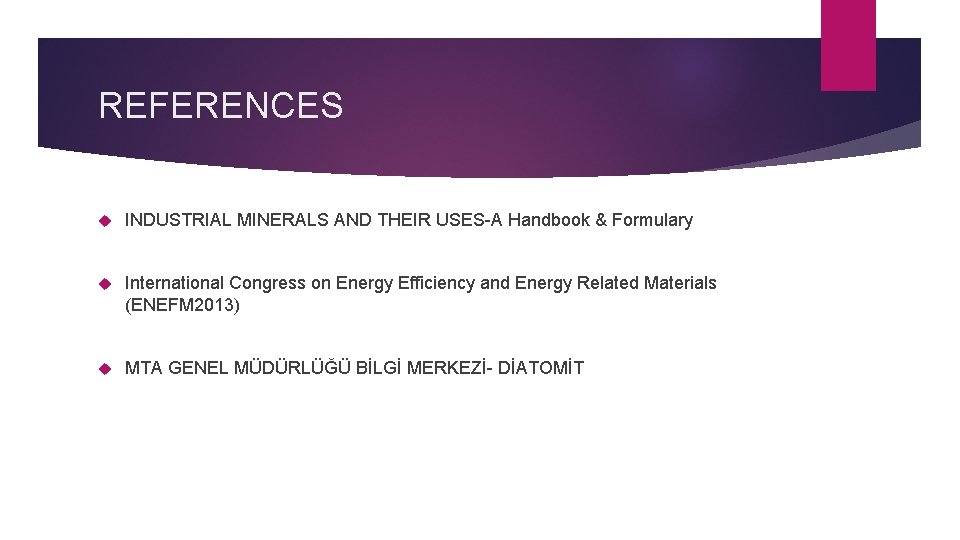 REFERENCES

INDUSTRIAL MINERALS AND THEIR USES-A Handbook & Formulary

International Congress on Energy Efficiency and Energy Related Materials (ENEFM2013)

MTA GENEL MÜDÜRLÜĞÜ BİLGİ MERKEZİ- DİATOMİT